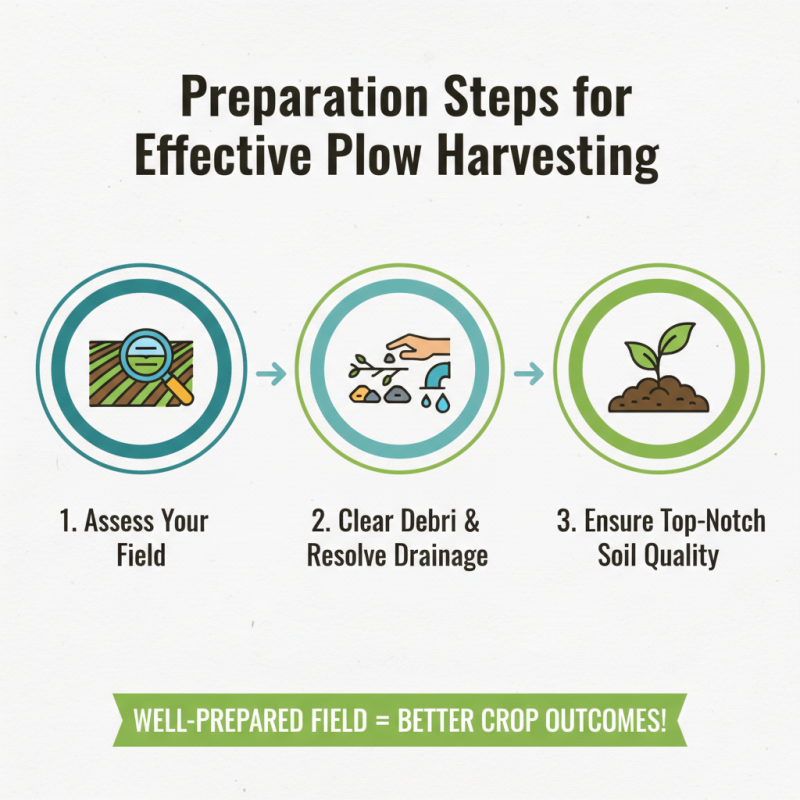 Preparation Steps for Effective Plow Harvesting

1. Assess Your Field

2. Clear Debri & Resolve Drainage

3. Ensure Top-Notch Soil Quality

WELL-PREPARED FIELD = BETTER CROP OUTCOMES!